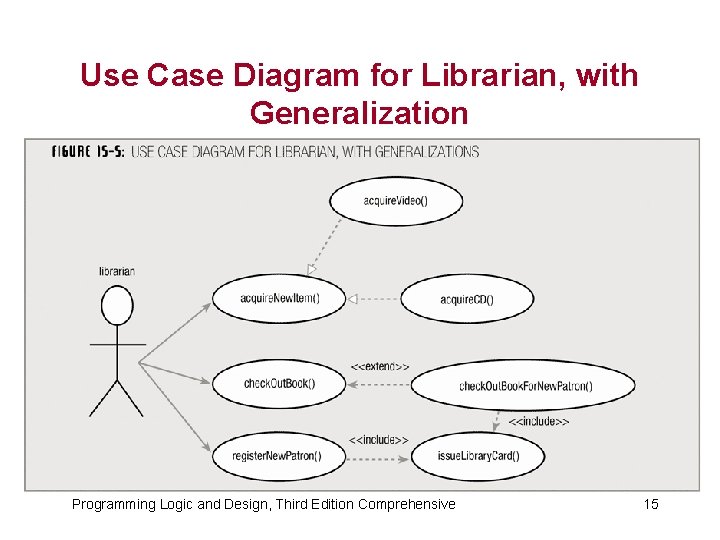 Use Case Diagram for Librarian, with Generalization

FIGURE 15-5: USE CASE DIAGRAM FOR LIBRARIAN, WITH GENERALIZATIONS

acquireVideo()

librarian

acquireNewItem()

acquireCD()

<<extend>>

checkOutBook()

checkOutBookForNewPatron()

<<include>>

<<include>>

registerNewPatron()

issueLibraryCard()

Programming Logic and Design, Third Edition Comprehensive

15